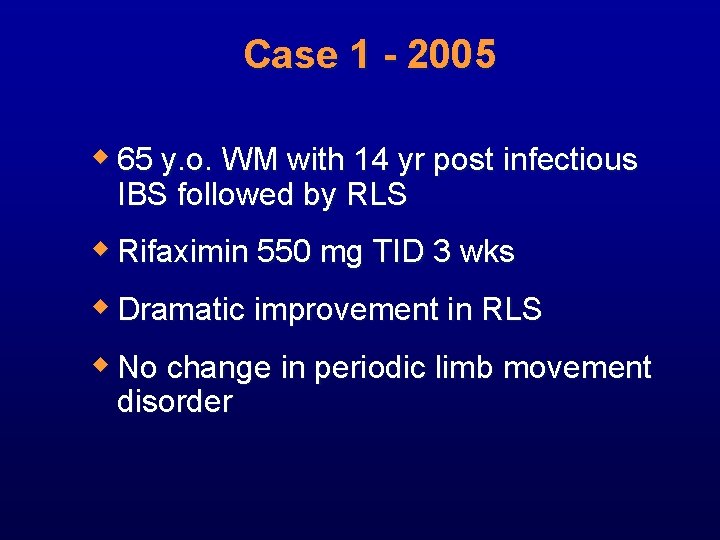 Case 1 - 2005

◆ 65 y.o. WM with 14 yr post infectious IBS followed by RLS

◆ Rifaximin 550 mg TID 3 wks

◆ Dramatic improvement in RLS

◆ No change in periodic limb movement disorder